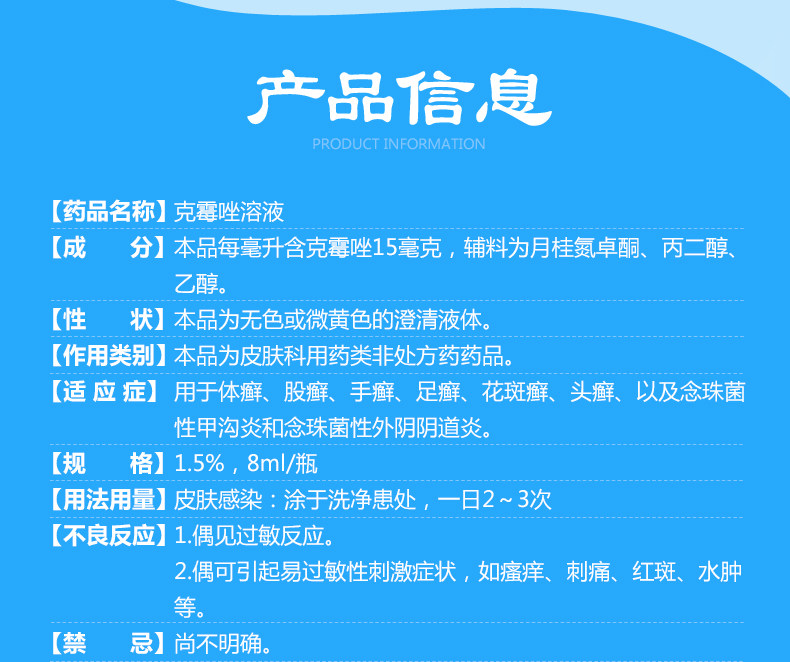 产品信息

PRODUCT INFORMATION

【药品名称】克霉唑溶液

【成　　分】本品每毫升含克霉唑15毫克，辅料为月桂氮卓酮、丙二醇、乙醇。

【性　　状】本品为无色或微黄色的澄清液体。

【作用类别】本品为皮肤科用药类非处方药药品。

【适 应 症】用于体癣、股癣、手癣、足癣、花斑癣、头癣、以及念珠菌性甲沟炎和念珠菌性外阴阴道炎。

【规　　格】1.5%，8ml/瓶

【用法用量】皮肤感染：涂于洗净患处，一日2～3次

【不良反应】1.偶见过敏反应。
2.偶可引起易过敏性刺激症状，如瘙痒、刺痛、红斑、水肿等。

【禁　　忌】尚不明确。